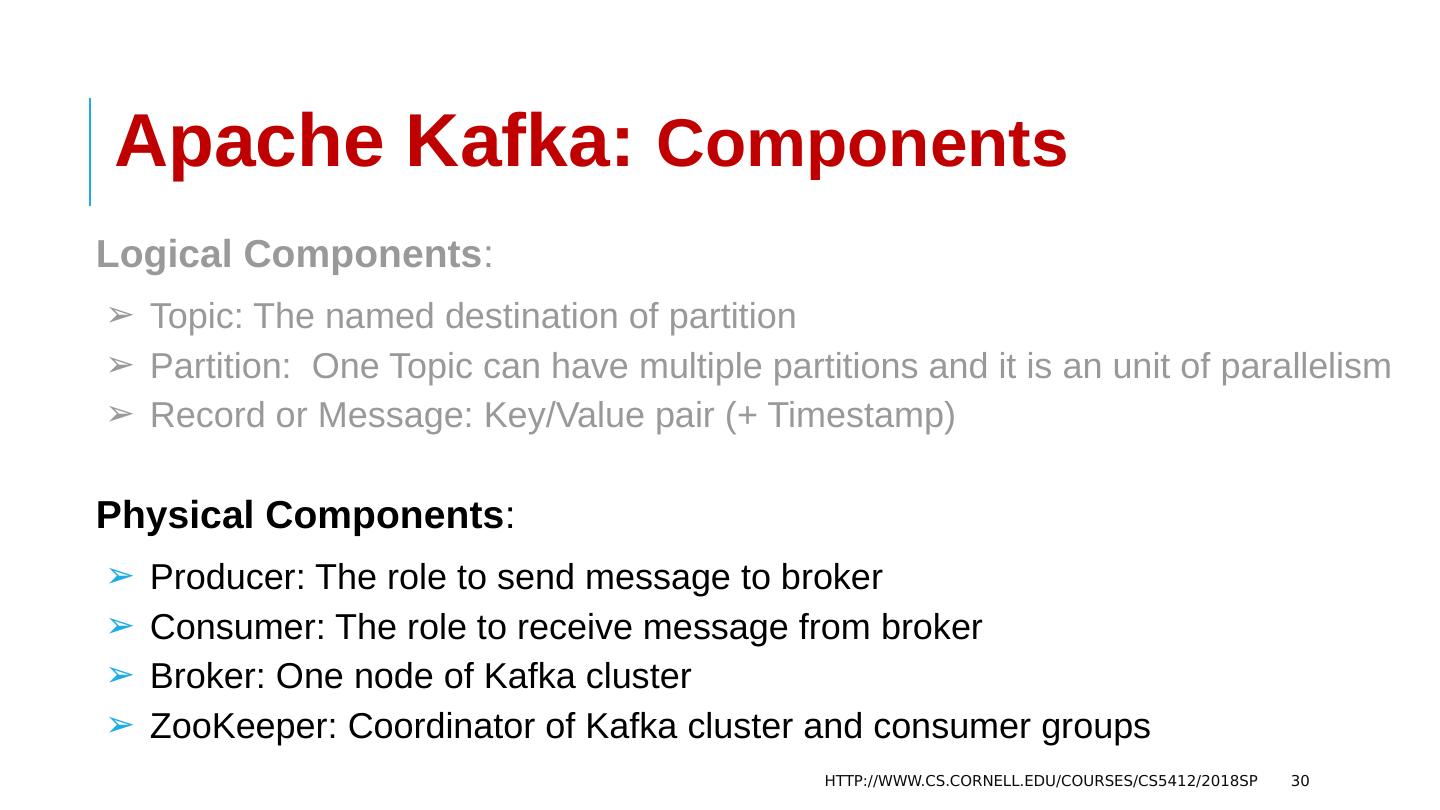 Apache Kafka: Components

Logical Components:

➢ Topic: The named destination of partition
➢ Partition:  One Topic can have multiple partitions and it is an unit of parallelism
➢ Record or Message: Key/Value pair (+ Timestamp)

Physical Components:

➢ Producer: The role to send message to broker
➢ Consumer: The role to receive message from broker
➢ Broker: One node of Kafka cluster
➢ ZooKeeper: Coordinator of Kafka cluster and consumer groups

HTTP://WWW.CS.CORNELL.EDU/COURSES/CS5412/2018SP 30